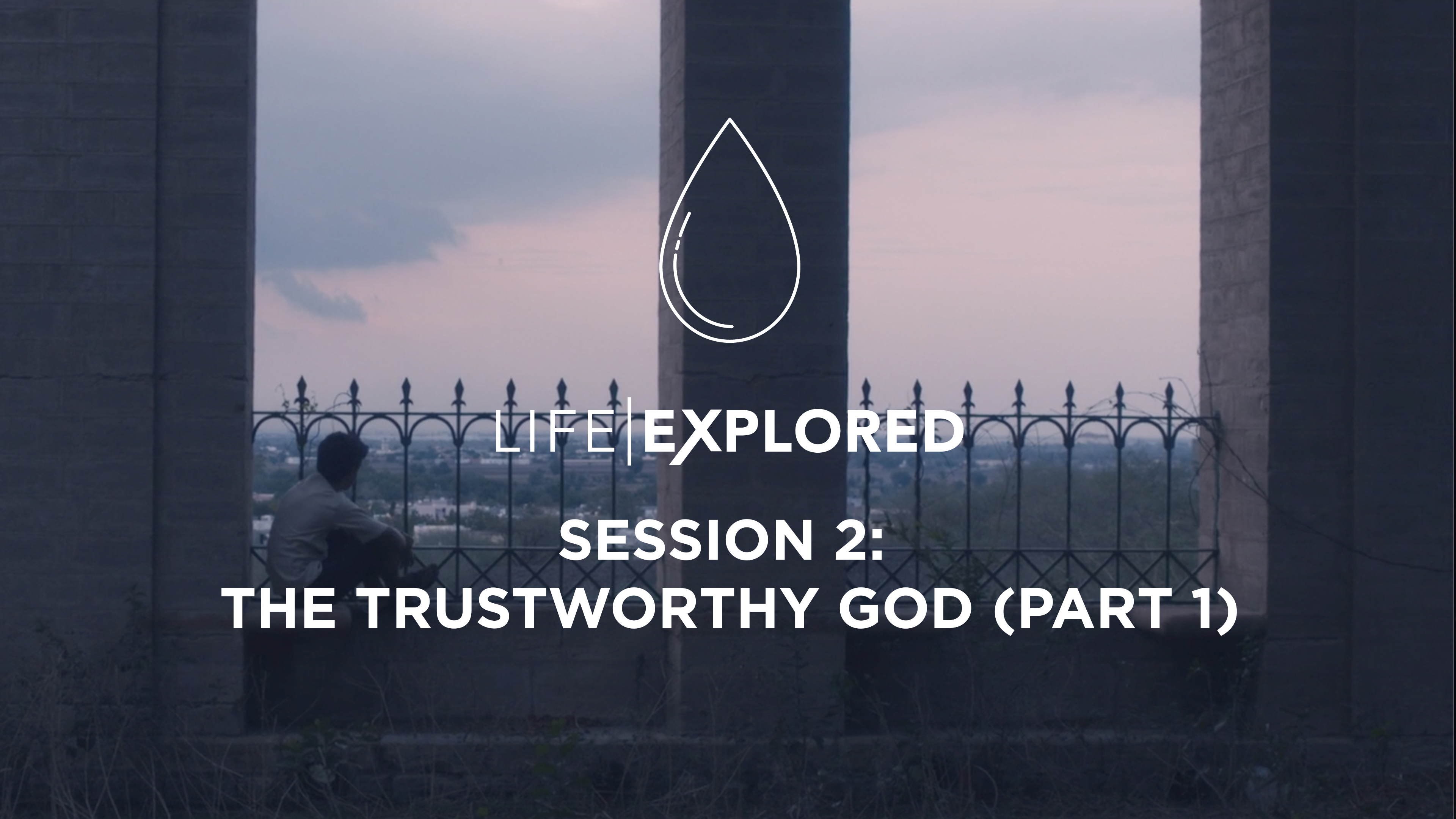 LIFE|EXPLORED

SESSION 2:
THE TRUSTWORTHY GOD (PART 1)